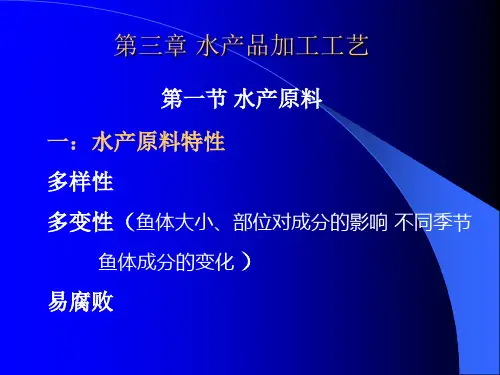 第三章 水产品加工工艺

第一节 水产原料

一：水产原料特性

多样性

多变性（鱼体大小、部位对成分的影响 不同季节鱼体成分的变化 ）

易腐败